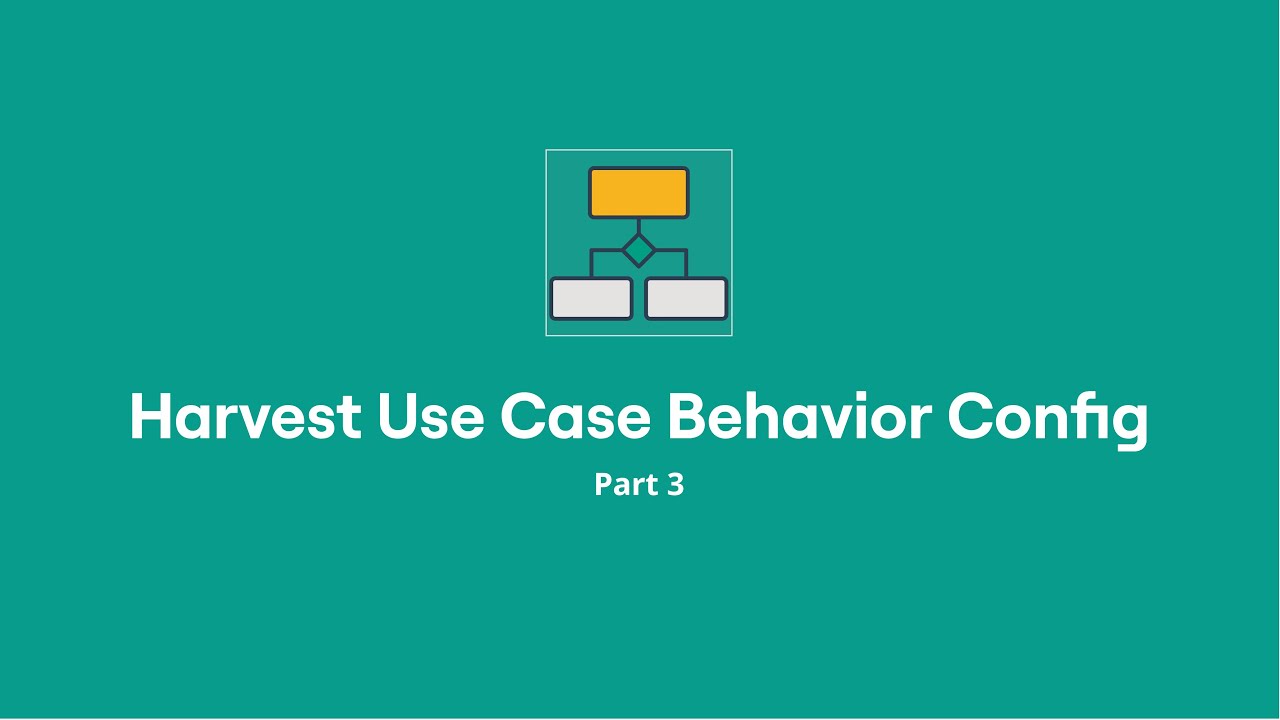 Harvest Use Case Behavior Config

Part 3